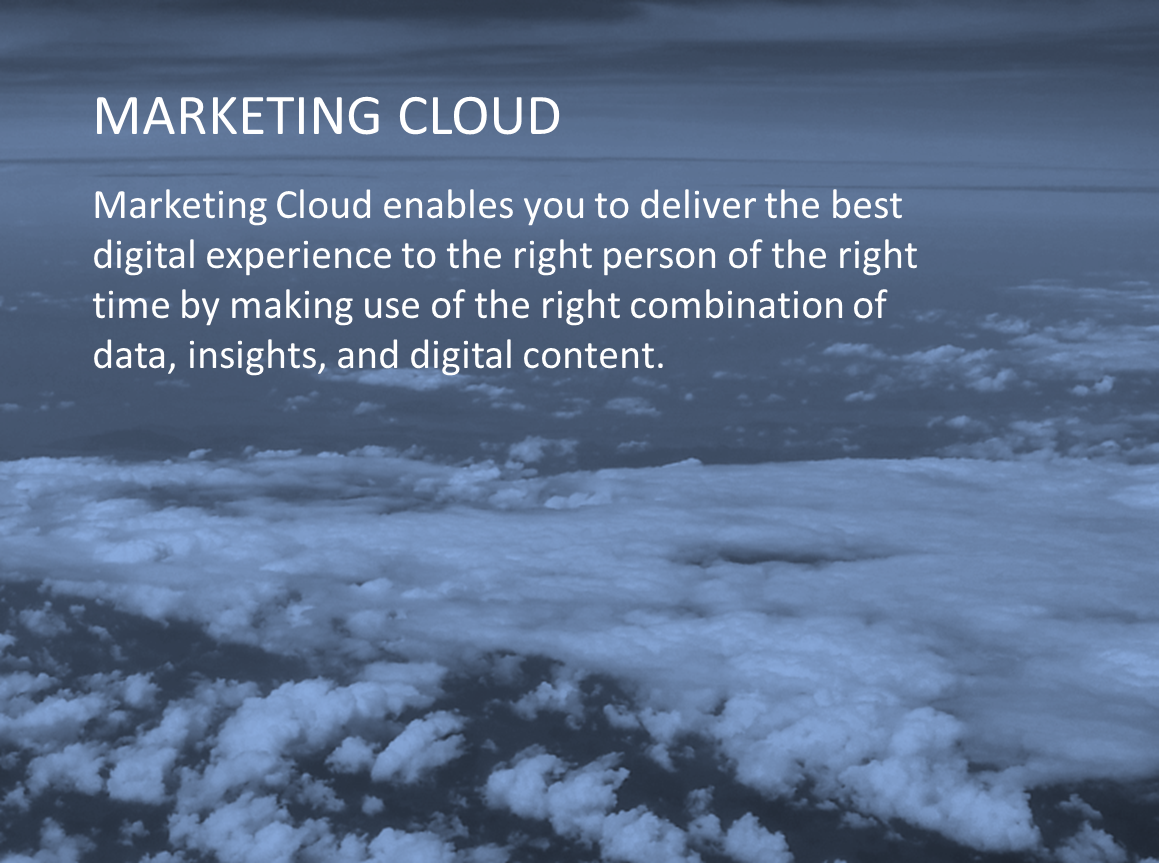 MARKETING CLOUD

Marketing Cloud enables you to deliver the best digital experience to the right person of the right time by making use of the right combination of data, insights, and digital content.